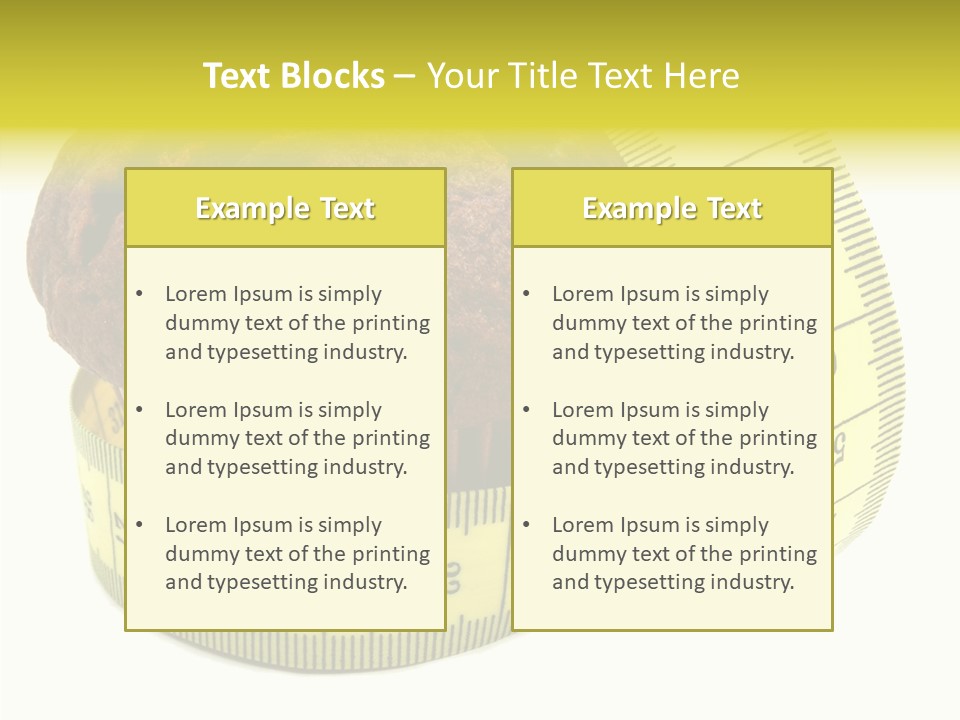 Text Blocks – Your Title Text Here

Example Text

• Lorem Ipsum is simply dummy text of the printing and typesetting industry.

• Lorem Ipsum is simply dummy text of the printing and typesetting industry.

• Lorem Ipsum is simply dummy text of the printing and typesetting industry.

Example Text

• Lorem Ipsum is simply dummy text of the printing and typesetting industry.

• Lorem Ipsum is simply dummy text of the printing and typesetting industry.

• Lorem Ipsum is simply dummy text of the printing and typesetting industry.